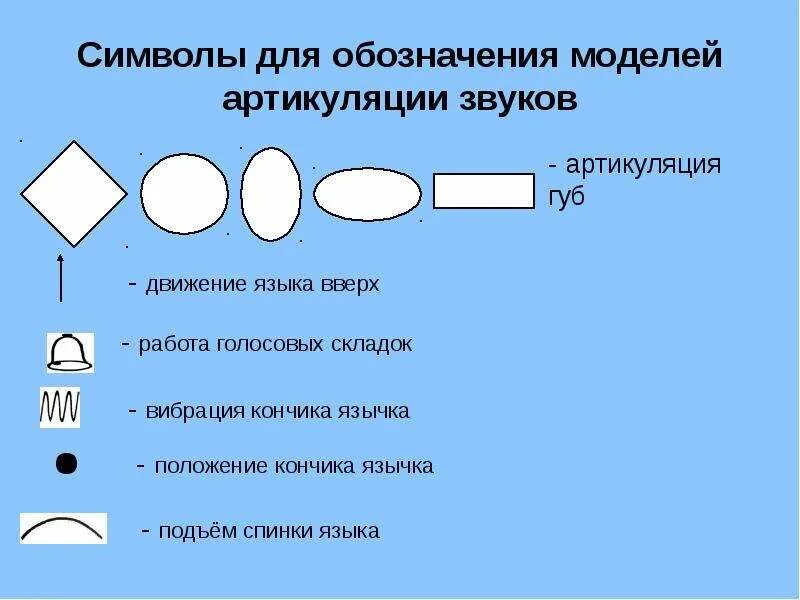 Символы для обозначения моделей артикуляции звуков

- артикуляция губ

- движение языка вверх

- работа голосовых складок

- вибрация кончика язычка

- положение кончика язычка

- подъём спинки языка